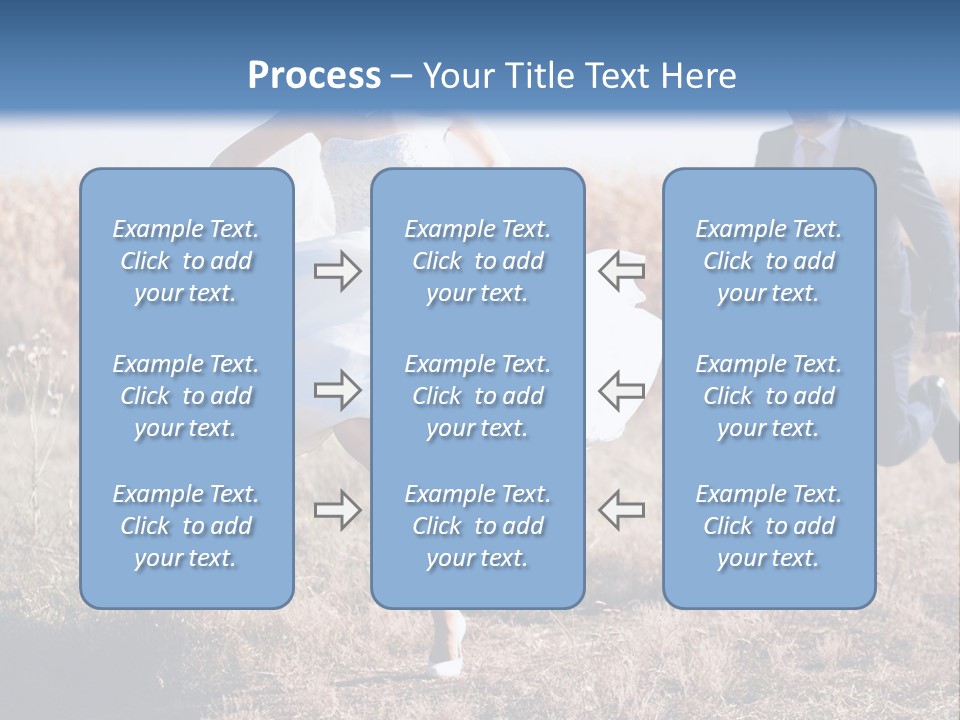 Process – Your Title Text Here

Example Text. Click to add your text.

Example Text. Click to add your text.

Example Text. Click to add your text.

Example Text. Click to add your text.

Example Text. Click to add your text.

Example Text. Click to add your text.

Example Text. Click to add your text.

Example Text. Click to add your text.

Example Text. Click to add your text.